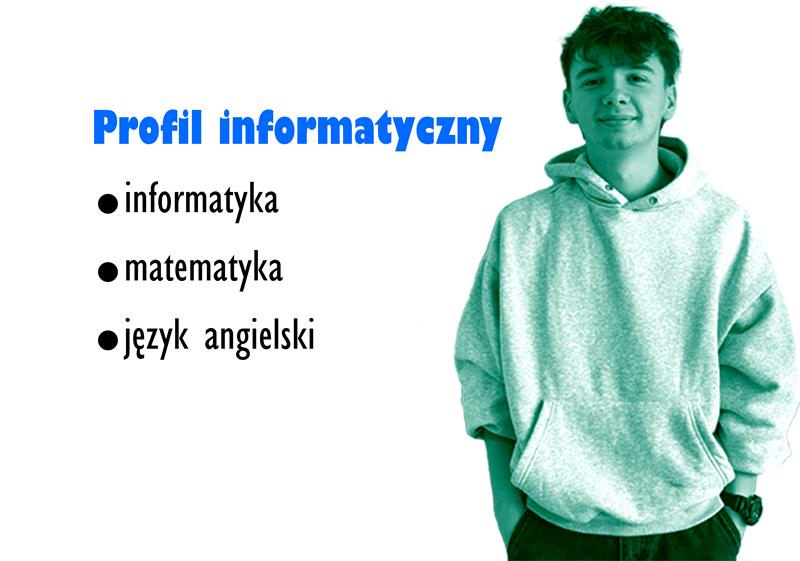 Profil informatyczny

● informatyka

● matematyka

● język angielski